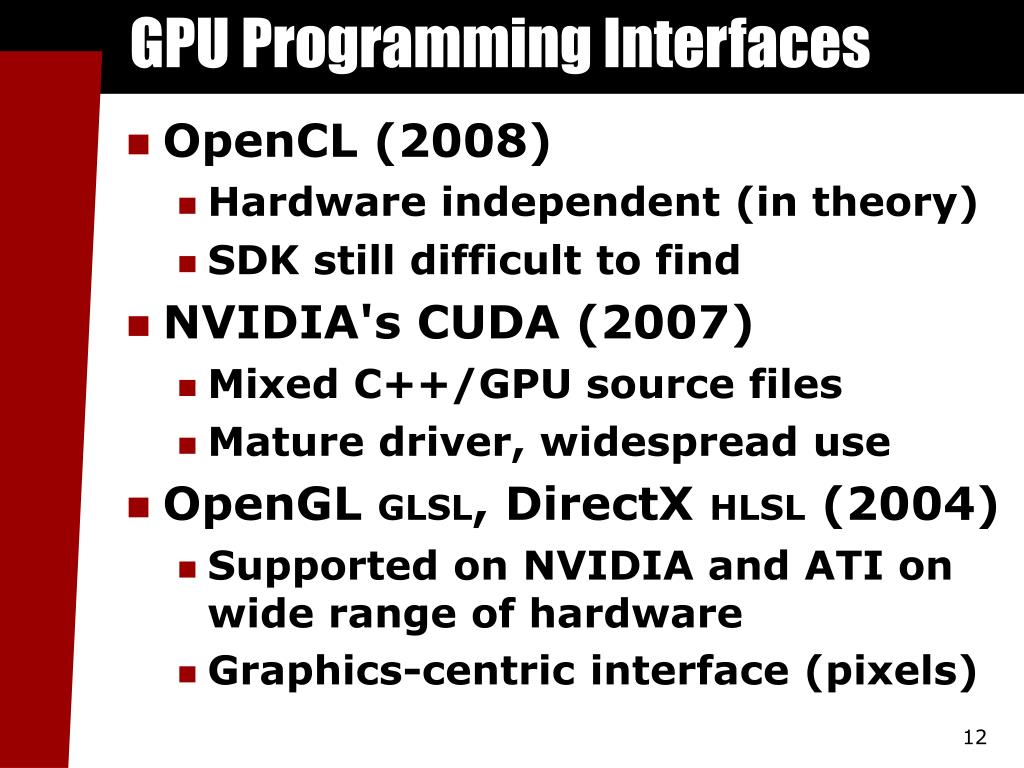 GPU Programming Interfaces

OpenCL (2008)

Hardware independent (in theory)

SDK still difficult to find

NVIDIA's CUDA (2007)

Mixed C++/GPU source files

Mature driver, widespread use

OpenGL GLSL, DirectX HLSL (2004)

Supported on NVIDIA and ATI on wide range of hardware

Graphics-centric interface (pixels)

12